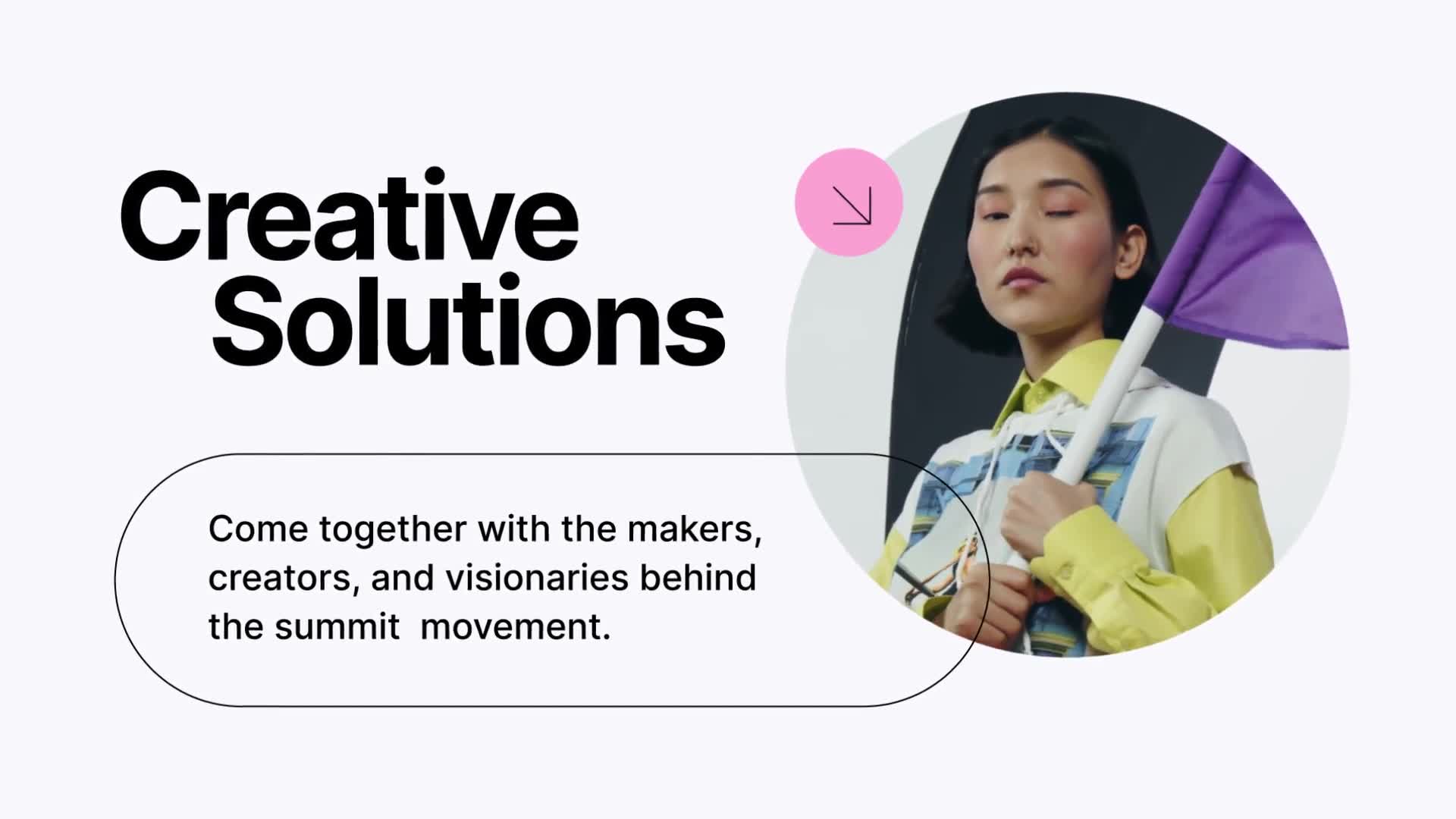 Creative Solutions

Come together with the makers, creators, and visionaries behind the summit  movement.